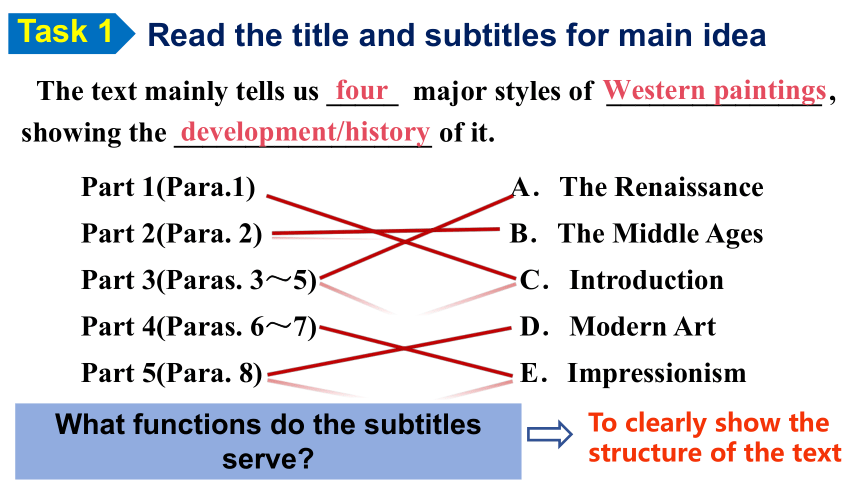 Task 1 Read the title and subtitles for main idea

The text mainly tells us four major styles of Western paintings, showing the development/history of it.

Part 1(Para.1)
Part 2(Para. 2)
Part 3(Paras. 3～5)
Part 4(Paras. 6～7)
Part 5(Para. 8)

A. The Renaissance
B. The Middle Ages
C. Introduction
D. Modern Art
E. Impressionism

What functions do the subtitles serve?

To clearly show the structure of the text